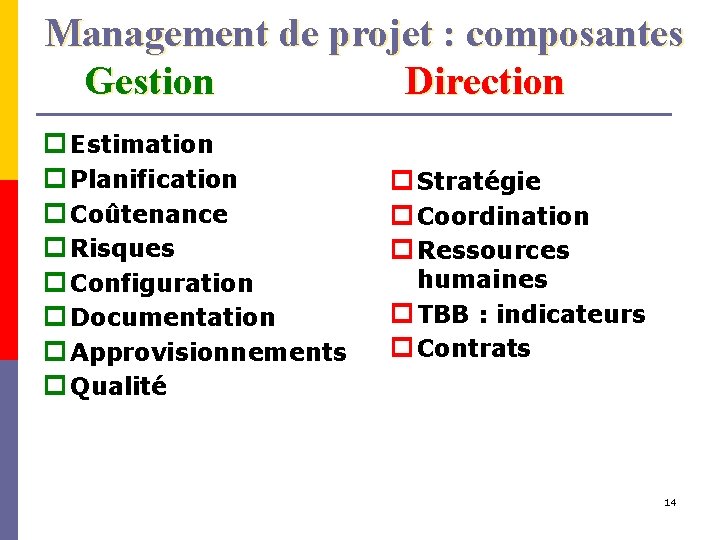 Management de projet : composantes

Gestion

Estimation
Planification
Coûtenance
Risques
Configuration
Documentation
Approvisionnements
Qualité

Direction

Stratégie
Coordination
Ressources humaines
TBB : indicateurs
Contrats

14